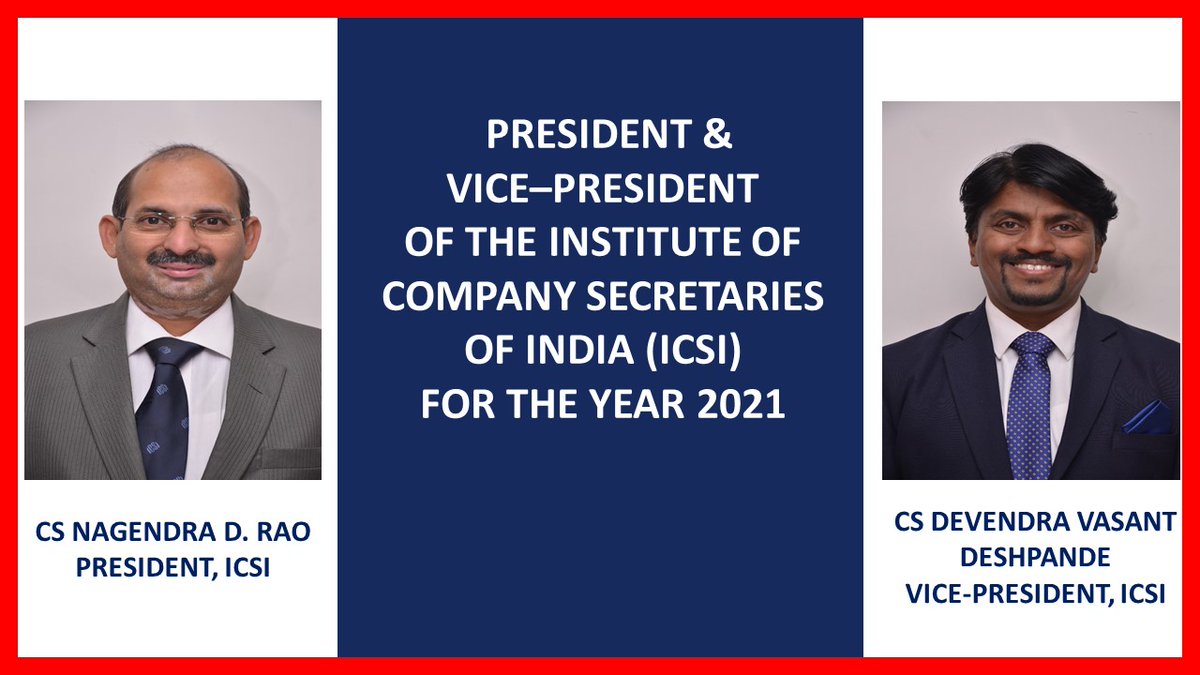 CS NAGENDRA D. RAO
PRESIDENT, ICSI

PRESIDENT &
VICE–PRESIDENT
OF THE INSTITUTE OF
COMPANY SECRETARIES
OF INDIA (ICSI)
FOR THE YEAR 2021

CS DEVENDRA VASANT DESHPANDE
VICE-PRESIDENT, ICSI